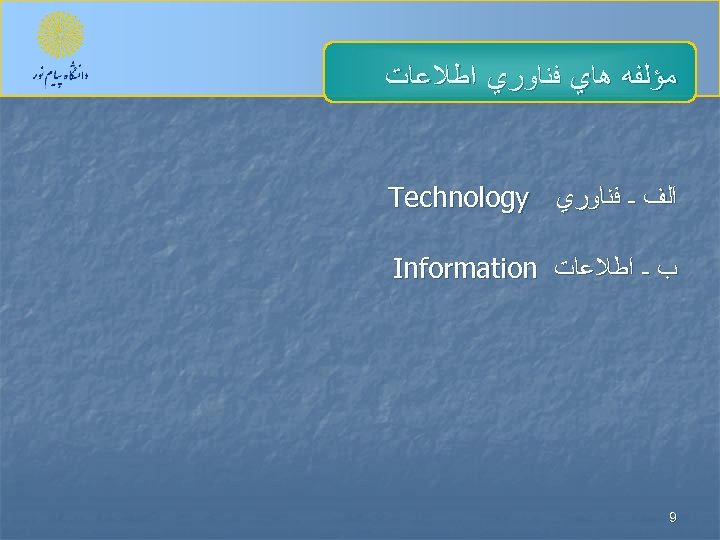 دانشگاه پیام نور

مؤلفه هاي فناوري اطلاعات

الف ـ فناوري Technology

ب ـ اطلاعات Information

9